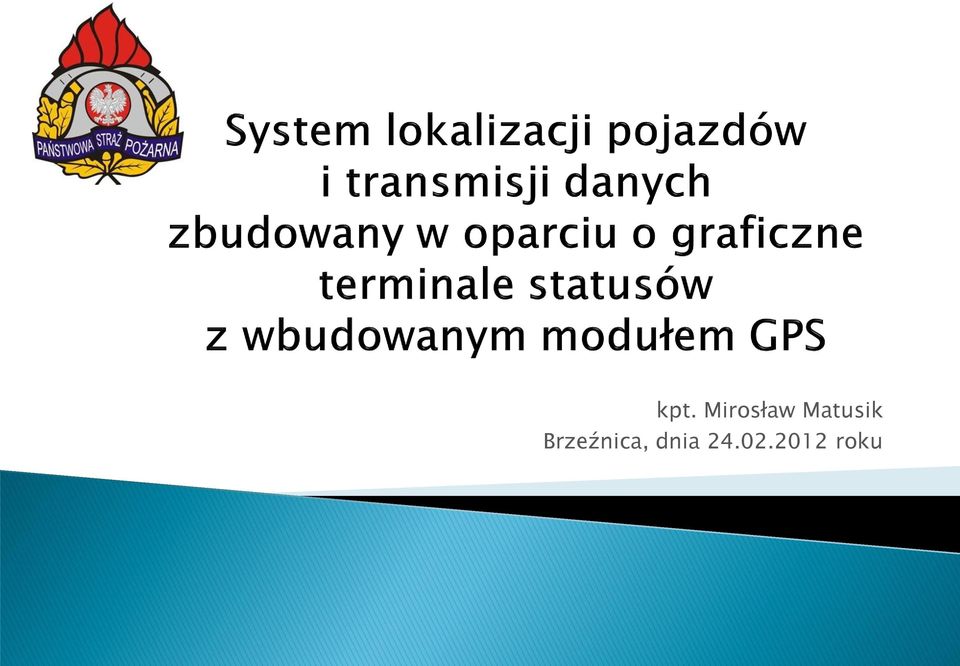 PAŃSTWOWA STRAŻ POŻARNA

System lokalizacji pojazdów i transmisji danych zbudowany w oparciu o graficzne terminale statusów z wbudowanym modułem GPS

kpt. Mirosław Matusik
Brzeźnica, dnia 24.02.2012 roku